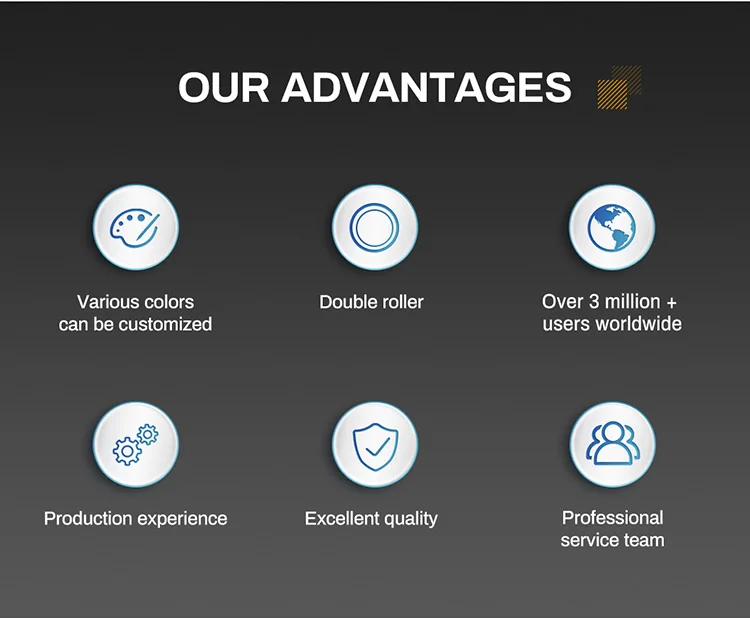 OUR ADVANTAGES

Various colors can be customized

Double roller

Over 3 million + users worldwide

Production experience

Excellent quality

Professional service team